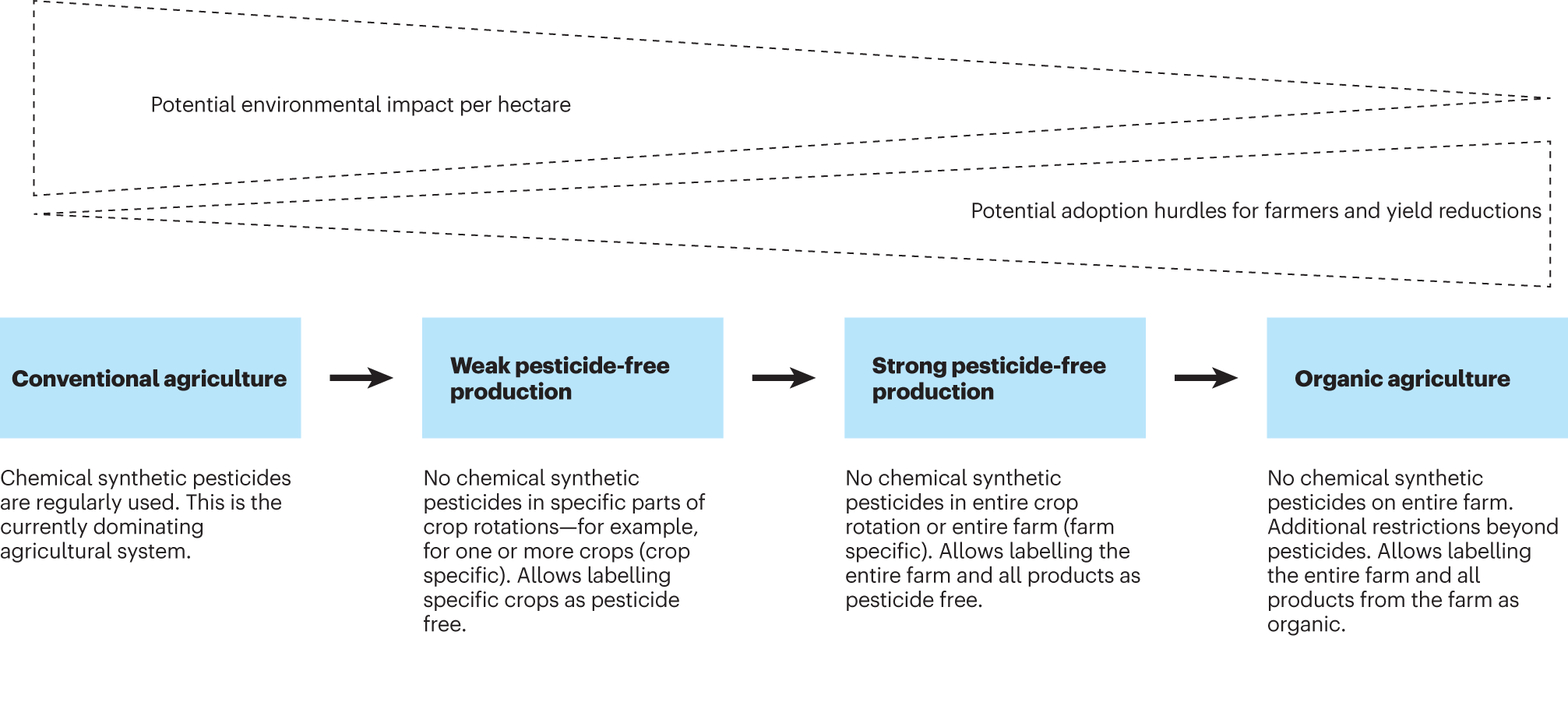 Potential environmental impact per hectare

Potential adoption hurdles for farmers and yield reductions

Conventional agriculture

Weak pesticide-free production

Strong pesticide-free production

Organic agriculture

Chemical synthetic pesticides are regularly used. This is the currently dominating agricultural system.

No chemical synthetic pesticides in specific parts of crop rotations—for example, for one or more crops (crop specific). Allows labelling specific crops as pesticide free.

No chemical synthetic pesticides in entire crop rotation or entire farm (farm specific). Allows labelling the entire farm and all products as pesticide free.

No chemical synthetic pesticides on entire farm. Additional restrictions beyond pesticides. Allows labelling the entire farm and all products from the farm as organic.